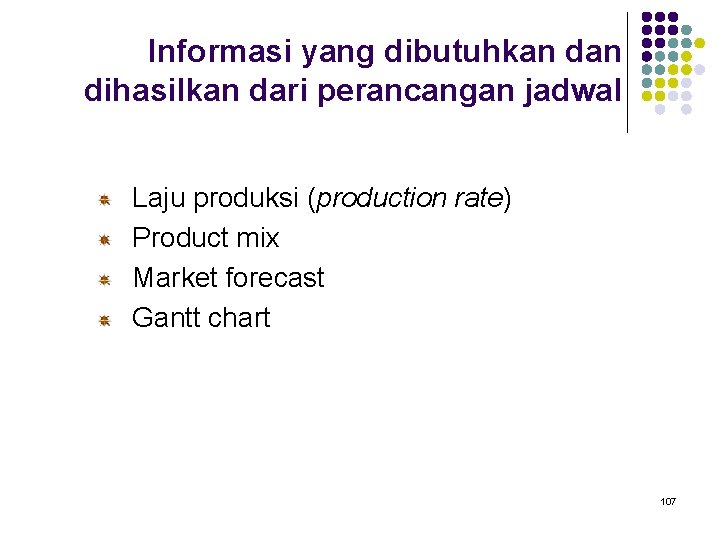 Informasi yang dibutuhkan dan dihasilkan dari perancangan jadwal

Laju produksi (production rate)
Product mix
Market forecast
Gantt chart

107